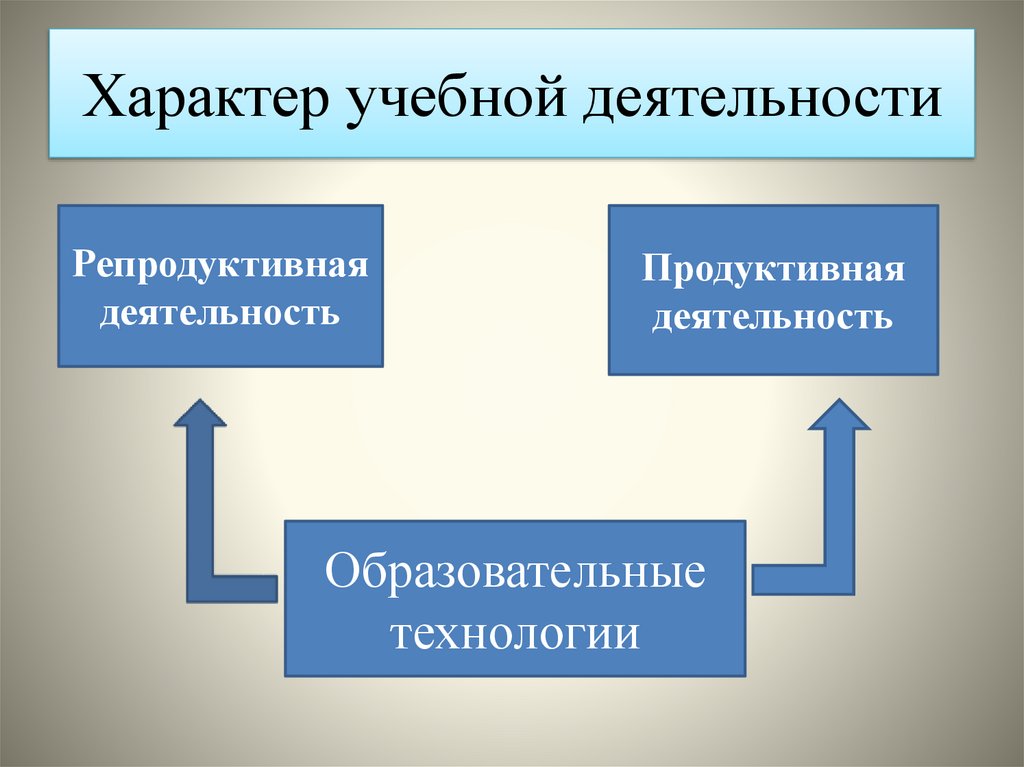 Характер учебной деятельности

Репродуктивная деятельность

Продуктивная деятельность

Образовательные технологии